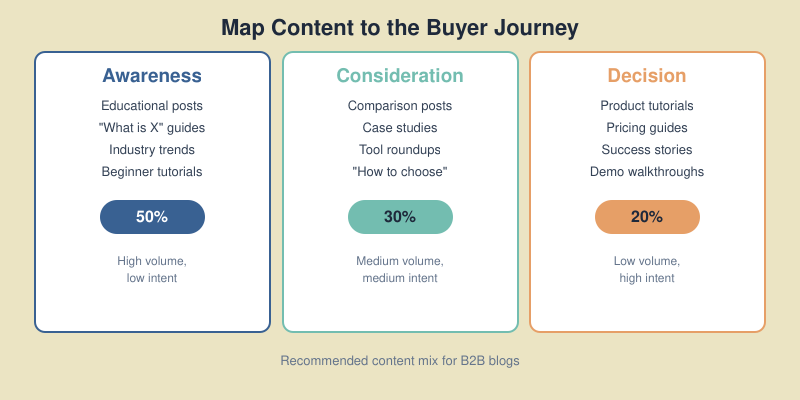 Map Content to the Buyer Journey

Awareness
Educational posts
"What is X" guides
Industry trends
Beginner tutorials
50%
High volume, low intent

Consideration
Comparison posts
Case studies
Tool roundups
"How to choose"
30%
Medium volume, medium intent

Decision
Product tutorials
Pricing guides
Success stories
Demo walkthroughs
20%
Low volume, high intent

Recommended content mix for B2B blogs